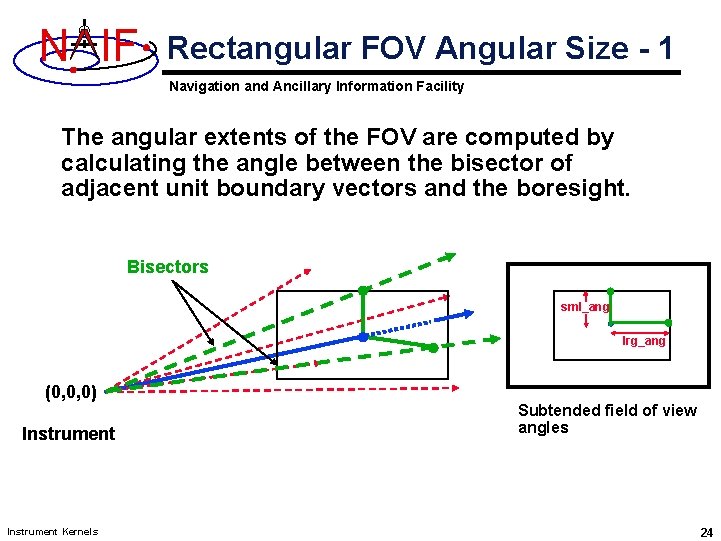 NAIF

Rectangular FOV Angular Size - 1

Navigation and Ancillary Information Facility

The angular extents of the FOV are computed by calculating the angle between the bisector of adjacent unit boundary vectors and the boresight.

Bisectors

sml_ang

lrg_ang

(0,0,0)

Instrument

Subtended field of view angles

Instrument Kernels

24